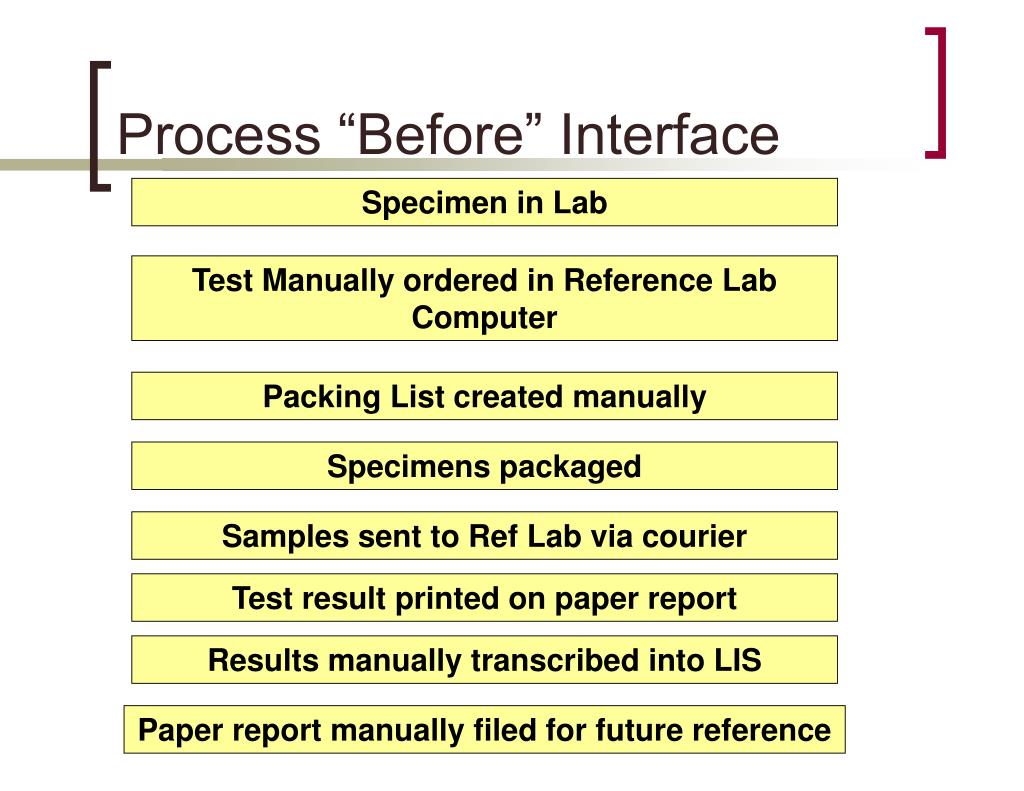 Process “Before” Interface

Specimen in Lab

Test Manually ordered in Reference Lab Computer

Packing List created manually

Specimens packaged

Samples sent to Ref Lab via courier

Test result printed on paper report

Results manually transcribed into LIS

Paper report manually filed for future reference